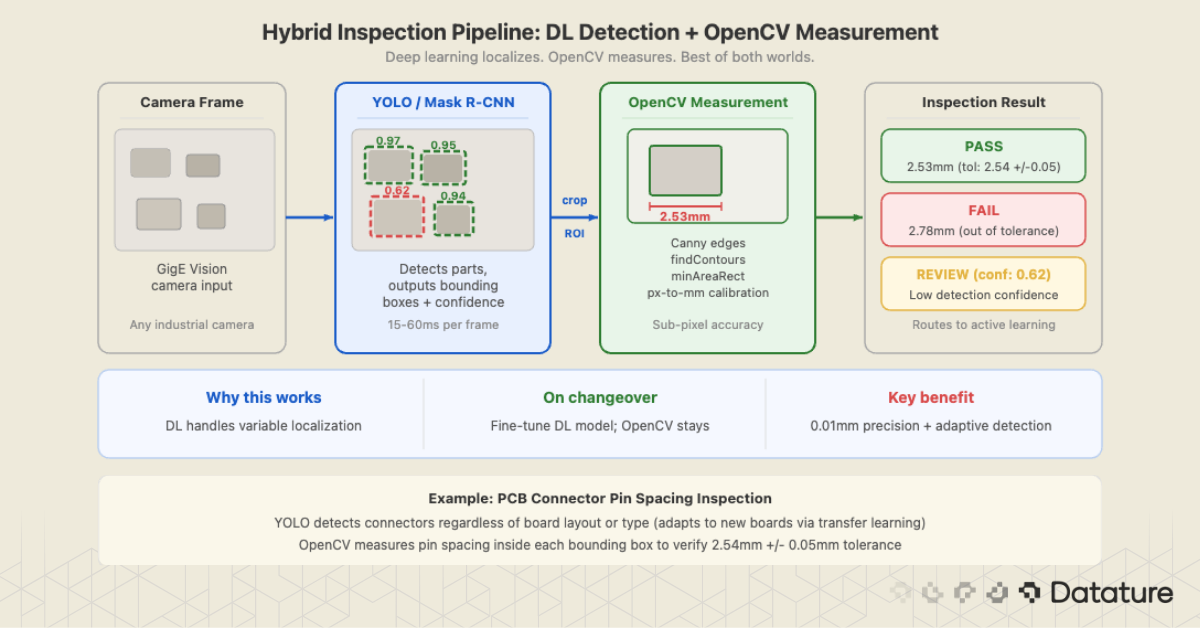 Hybrid Inspection Pipeline: DL Detection + OpenCV Measurement

Deep learning localizes. OpenCV measures. Best of both worlds.

Camera Frame

GigE Vision camera input

Any industrial camera

YOLO / Mask R-CNN

0.97
0.95
0.62
0.94

Detects parts, outputs bounding boxes + confidence

15-60ms per frame

crop
ROI

OpenCV Measurement

2.53mm

Canny edges
findContours
minAreaRect
px-to-mm calibration

Sub-pixel accuracy

Inspection Result

PASS
2.53mm (tol: 2.54 +/-0.05)

FAIL
2.78mm (out of tolerance)

REVIEW (conf: 0.62)
Low detection confidence

Routes to active learning

Why this works
DL handles variable localization

On changeover
Fine-tune DL model; OpenCV stays

Key benefit
0.01mm precision + adaptive detection

Example: PCB Connector Pin Spacing Inspection
YOLO detects connectors regardless of board layout or type (adapts to new boards via transfer learning)
OpenCV measures pin spacing inside each bounding box to verify 2.54mm +/- 0.05mm tolerance

Datature